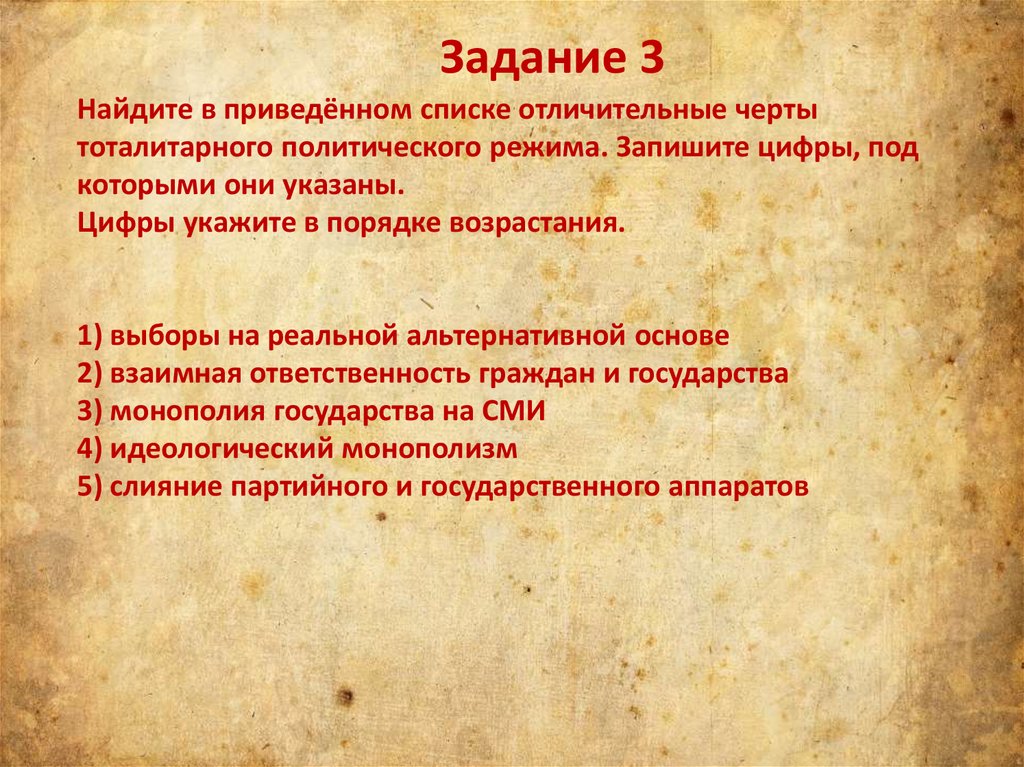 Задание 3

Найдите в приведённом списке отличительные черты тоталитарного политического режима. Запишите цифры, под которыми они указаны.
Цифры укажите в порядке возрастания.

1) выборы на реальной альтернативной основе
2) взаимная ответственность граждан и государства
3) монополия государства на СМИ
4) идеологический монополизм
5) слияние партийного и государственного аппаратов